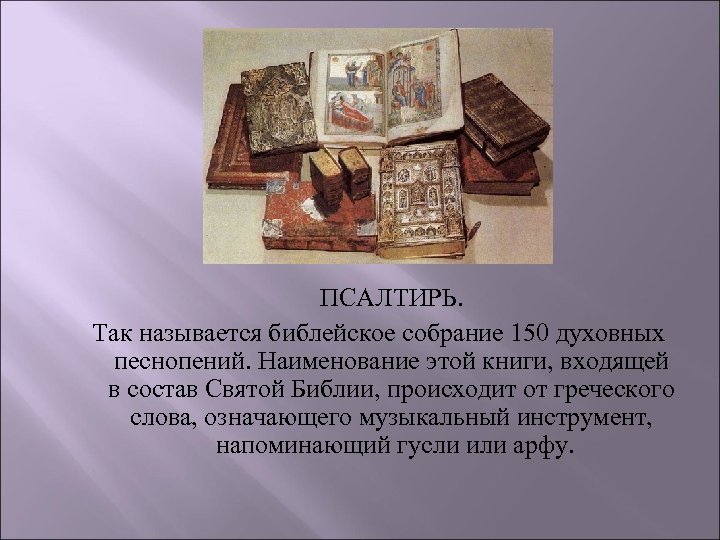 ПСАЛТИРЬ.

Так называется библейское собрание 150 духовных песнопений. Наименование этой книги, входящей в состав Святой Библии, происходит от греческого слова, означающего музыкальный инструмент, напоминающий гусли или арфу.